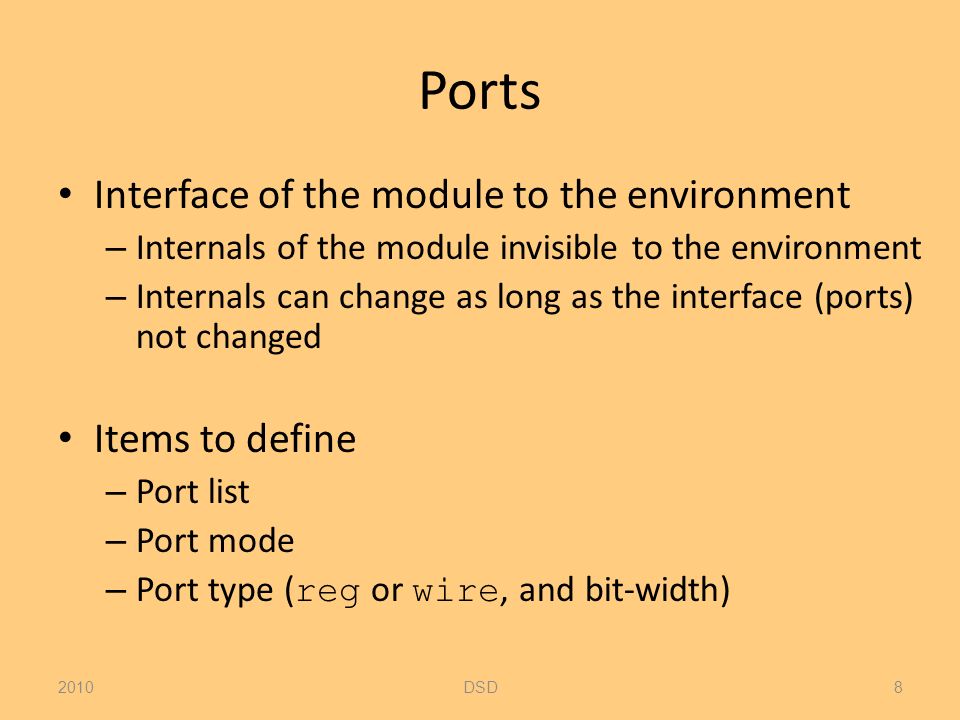 Ports

• Interface of the module to the environment
  – Internals of the module invisible to the environment
  – Internals can change as long as the interface (ports) not changed

• Items to define
  – Port list
  – Port mode
  – Port type (reg or wire, and bit-width)

2010 DSD 8